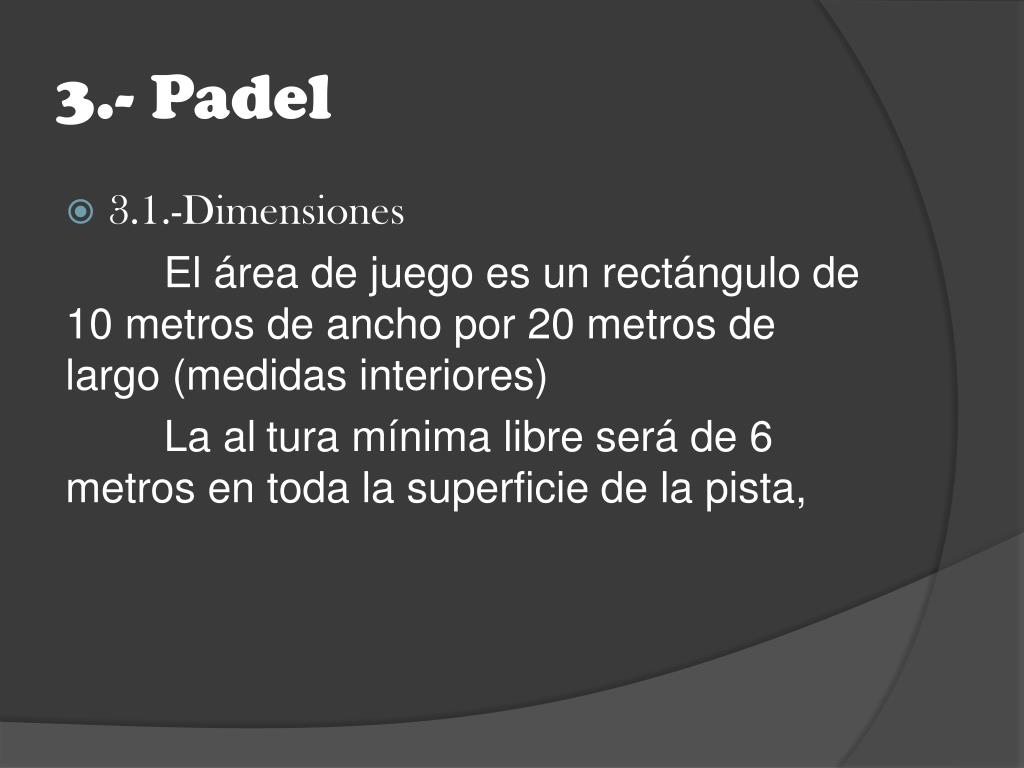 3.- Padel

3.1.-Dimensiones

El área de juego es un rectángulo de 10 metros de ancho por 20 metros de largo (medidas interiores)

La al tura mínima libre será de 6 metros en toda la superficie de la pista,